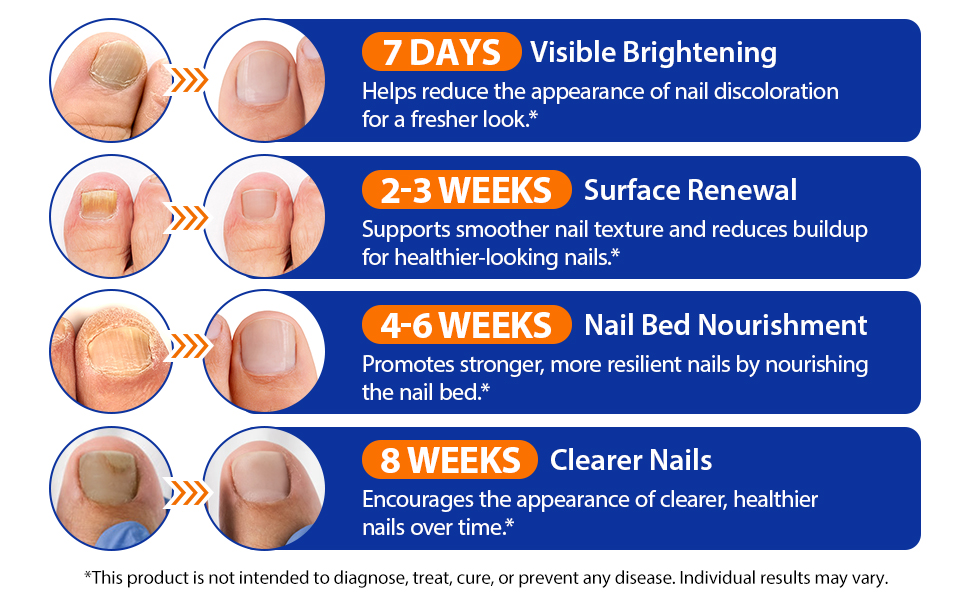 7 DAYS Visible Brightening
Helps reduce the appearance of nail discoloration for a fresher look.*

2-3 WEEKS Surface Renewal
Supports smoother nail texture and reduces buildup for healthier-looking nails.*

4-6 WEEKS Nail Bed Nourishment
Promotes stronger, more resilient nails by nourishing the nail bed.*

8 WEEKS Clearer Nails
Encourages the appearance of clearer, healthier nails over time.*

*This product is not intended to diagnose, treat, cure, or prevent any disease. Individual results may vary.